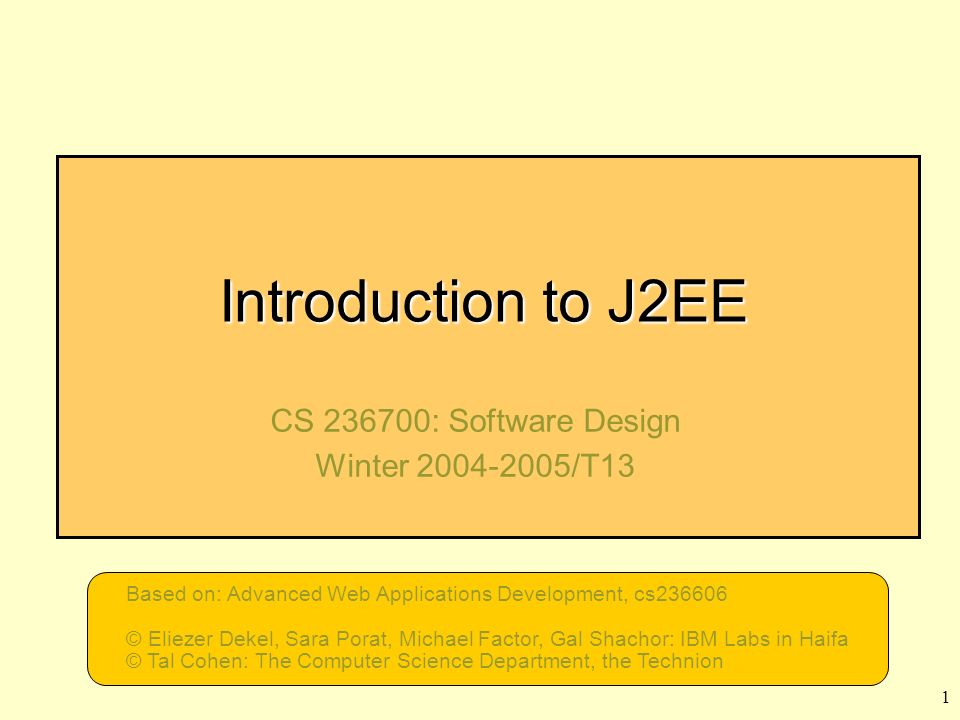 Introduction to J2EE

CS 236700: Software Design
Winter 2004-2005/T13

Based on: Advanced Web Applications Development, cs236606

© Eliezer Dekel, Sara Porat, Michael Factor, Gal Shachor: IBM Labs in Haifa
© Tal Cohen: The Computer Science Department, the Technion

1